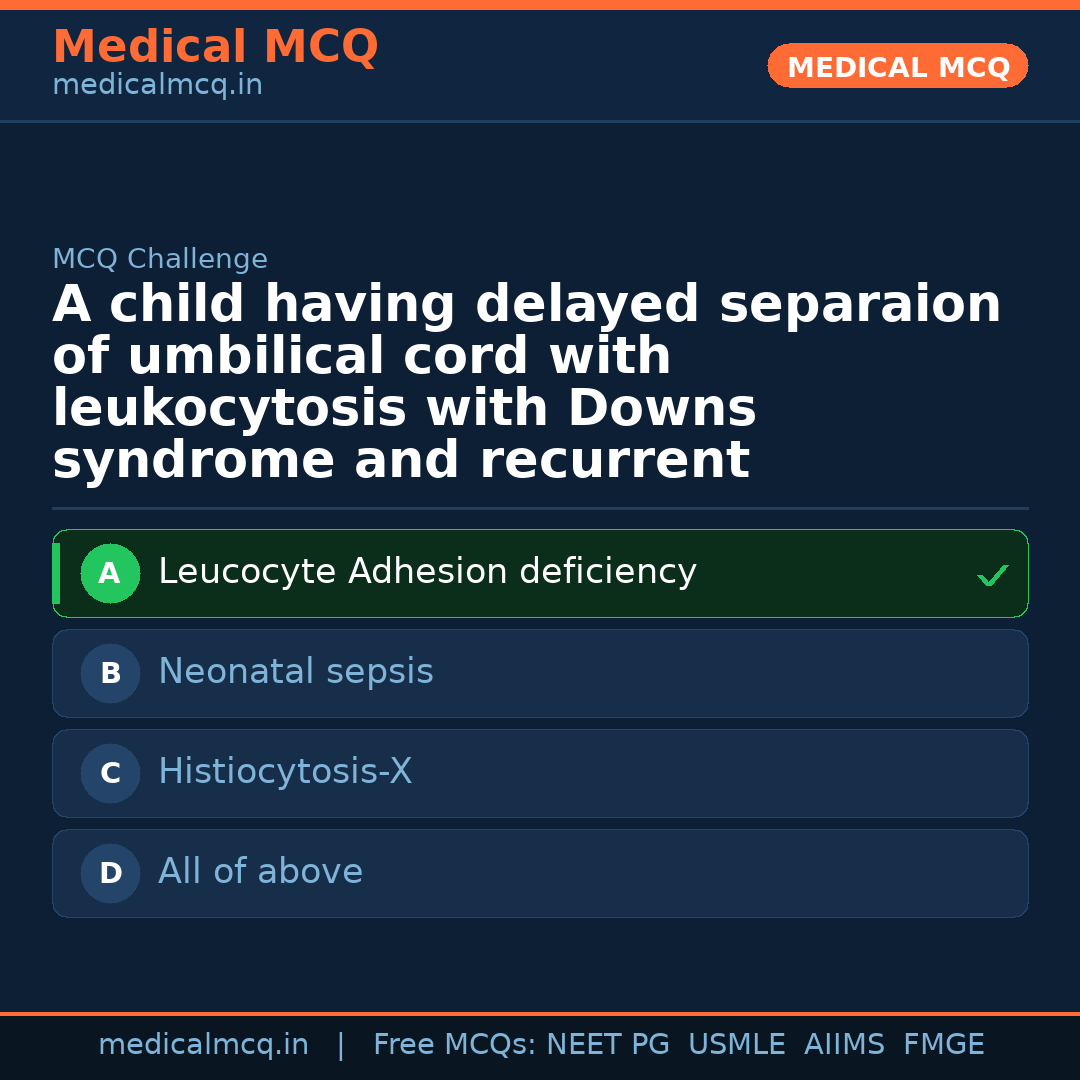 Medical MCQ
medicalmcq.in

MEDICAL MCQ

MCQ Challenge

A child having delayed separaion of umbilical cord with leukocytosis with Downs syndrome and recurrent

A Leucocyte Adhesion deficiency ✓

B Neonatal sepsis

C Histiocytosis-X

D All of above

medicalmcq.in | Free MCQs: NEET PG USMLE AIIMS FMGE